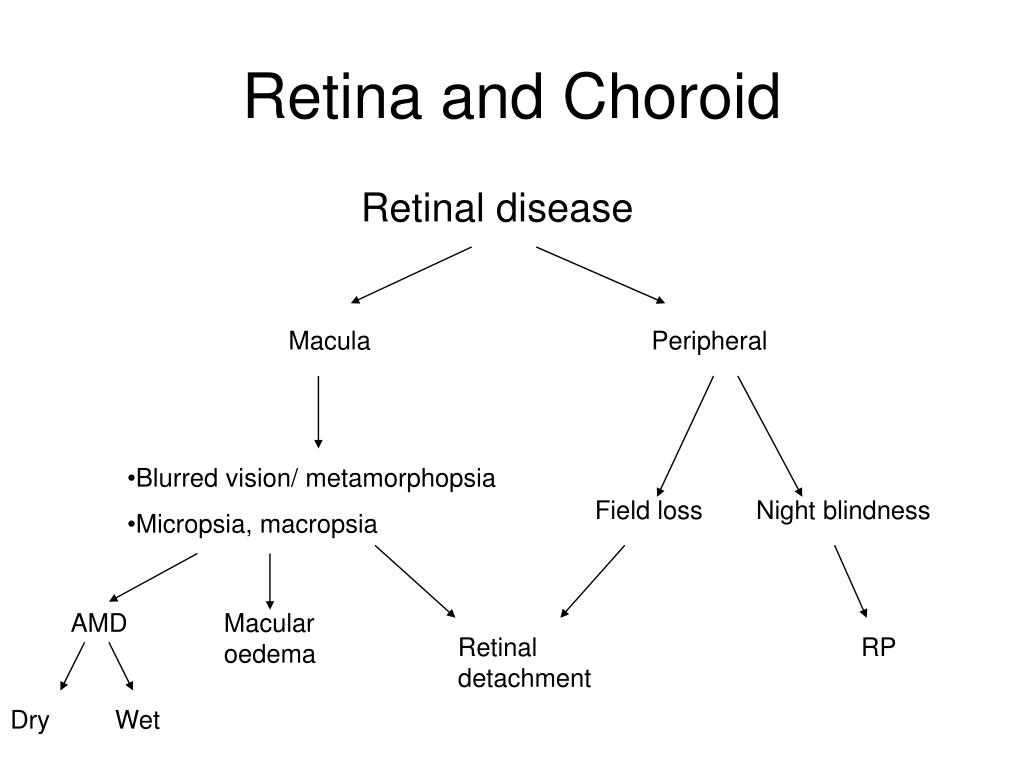 Retina and Choroid

Retinal disease

Macula

Peripheral

•Blurred vision/ metamorphopsia

•Micropsia, macropsia

Field loss

Night blindness

AMD

Macular oedema

Retinal detachment

RP

Dry

Wet